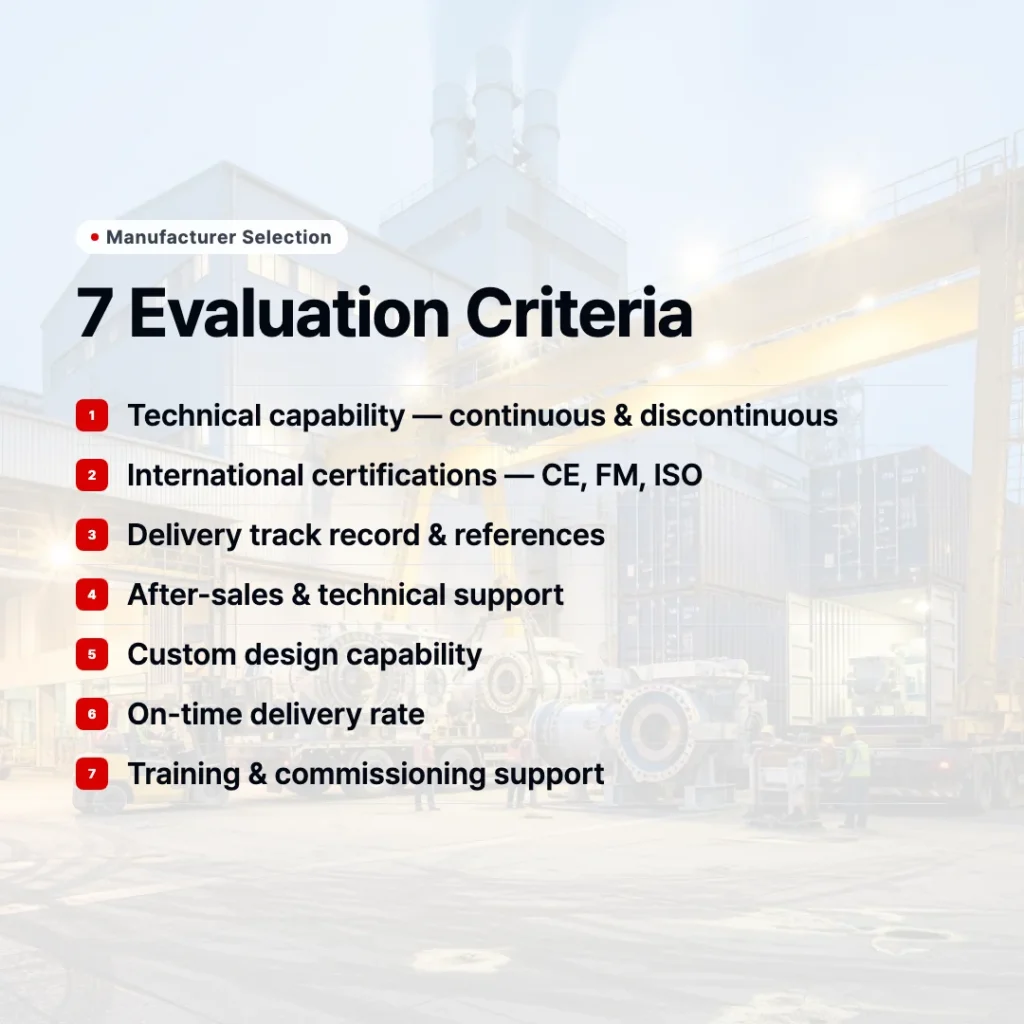 Manufacturer Selection

7 Evaluation Criteria

1 Technical capability — continuous & discontinuous

2 International certifications — CE, FM, ISO

3 Delivery track record & references

4 After-sales & technical support

5 Custom design capability

6 On-time delivery rate

7 Training & commissioning support